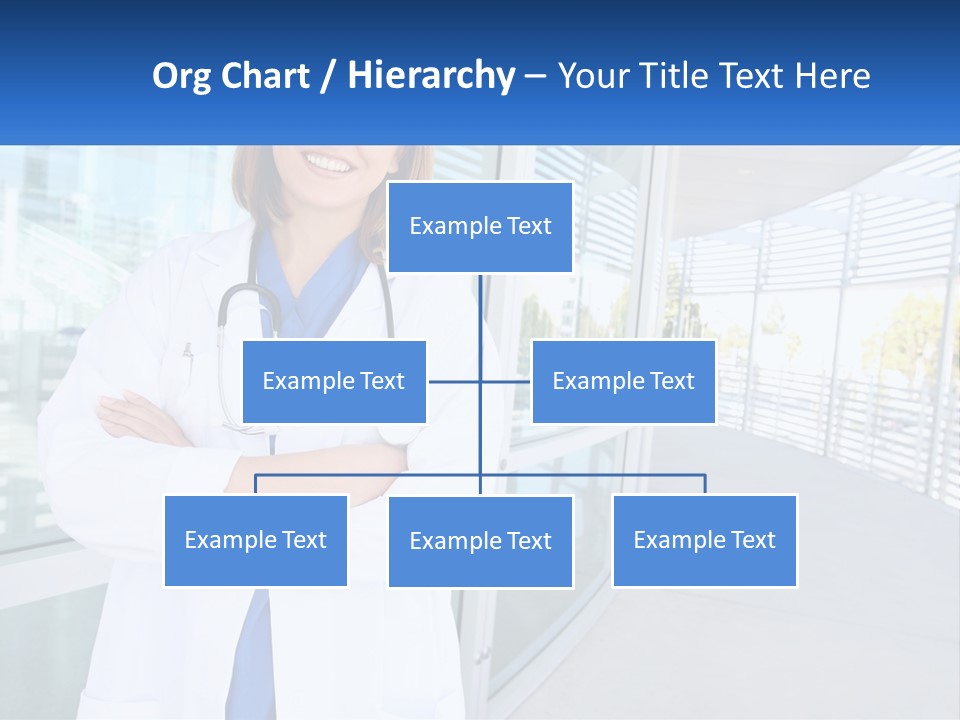 Org Chart / Hierarchy – Your Title Text Here

Example Text

Example Text

Example Text

Example Text

Example Text

Example Text